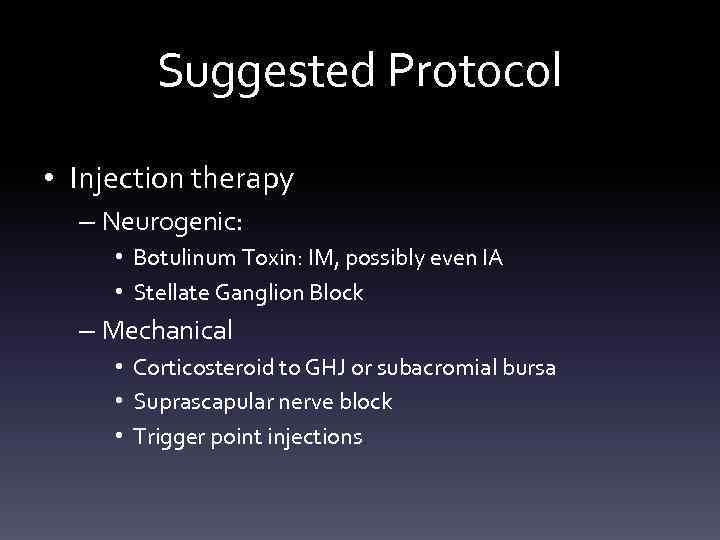 Suggested Protocol

• Injection therapy
– Neurogenic:
• Botulinum Toxin: IM, possibly even IA
• Stellate Ganglion Block
– Mechanical
• Corticosteroid to GHJ or subacromial bursa
• Suprascapular nerve block
• Trigger point injections